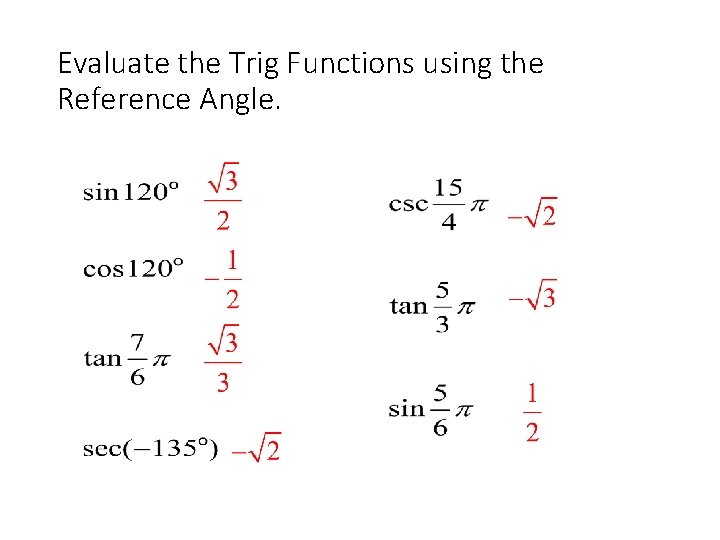 Evaluate the Trig Functions using the Reference Angle.

$\sin 120^\circ$ $\frac{\sqrt{3}}{2}$

$\cos 120^\circ$ $-\frac{1}{2}$

$\tan \frac{7}{6}\pi$ $\frac{\sqrt{3}}{3}$

$\sec(-135^\circ)$ $-\sqrt{2}$

$\csc \frac{15}{4}\pi$ $-\sqrt{2}$

$\tan \frac{5}{3}\pi$ $-\sqrt{3}$

$\sin \frac{5}{6}\pi$ $\frac{1}{2}$